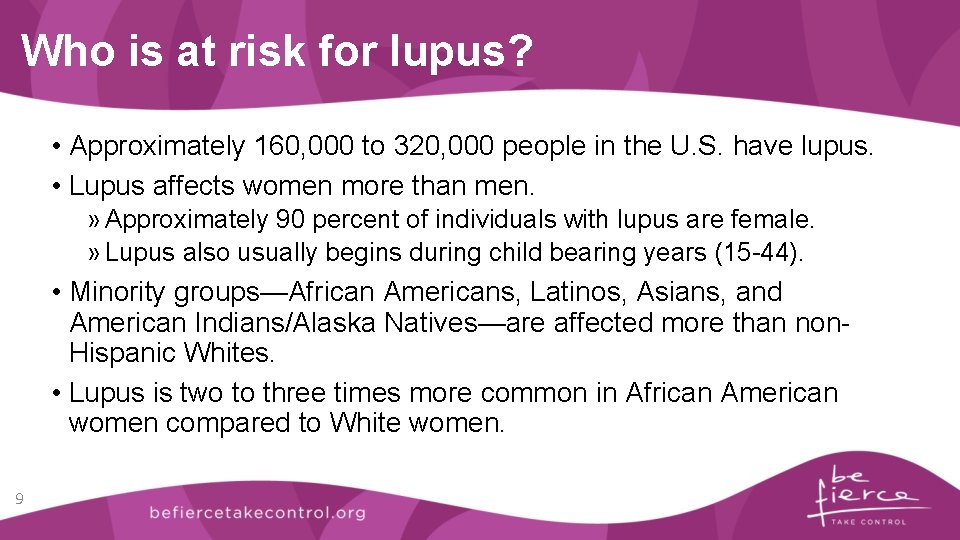 Who is at risk for lupus?

• Approximately 160,000 to 320,000 people in the U.S. have lupus.

• Lupus affects women more than men.

» Approximately 90 percent of individuals with lupus are female.

» Lupus also usually begins during child bearing years (15-44).

• Minority groups—African Americans, Latinos, Asians, and American Indians/Alaska Natives—are affected more than non-Hispanic Whites.

• Lupus is two to three times more common in African American women compared to White women.

9

befiercetakecontrol.org

be fierce TAKE CONTROL